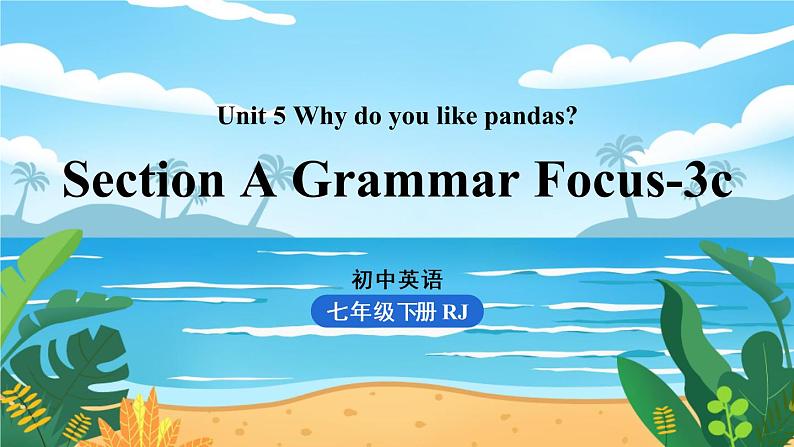 Unit 5 Why do you like pandas?

Section A Grammar Focus-3c

初中英语

七年级下册 RJ